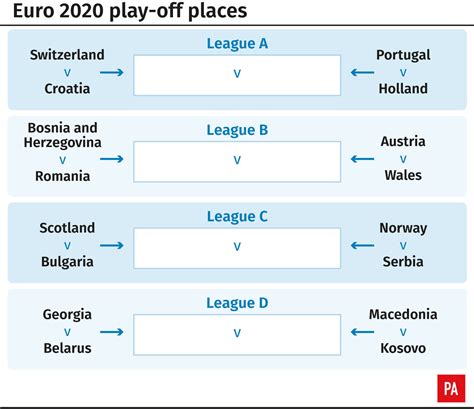 Euro 2020 play-off places

League A
Switzerland
v
Croatia
v
Portugal
v
Holland

League B
Bosnia and Herzegovina
v
Romania
v
Austria
v
Wales

League C
Scotland
v
Bulgaria
v
Norway
v
Serbia

League D
Georgia
v
Belarus
v
Macedonia
v
Kosovo

PA